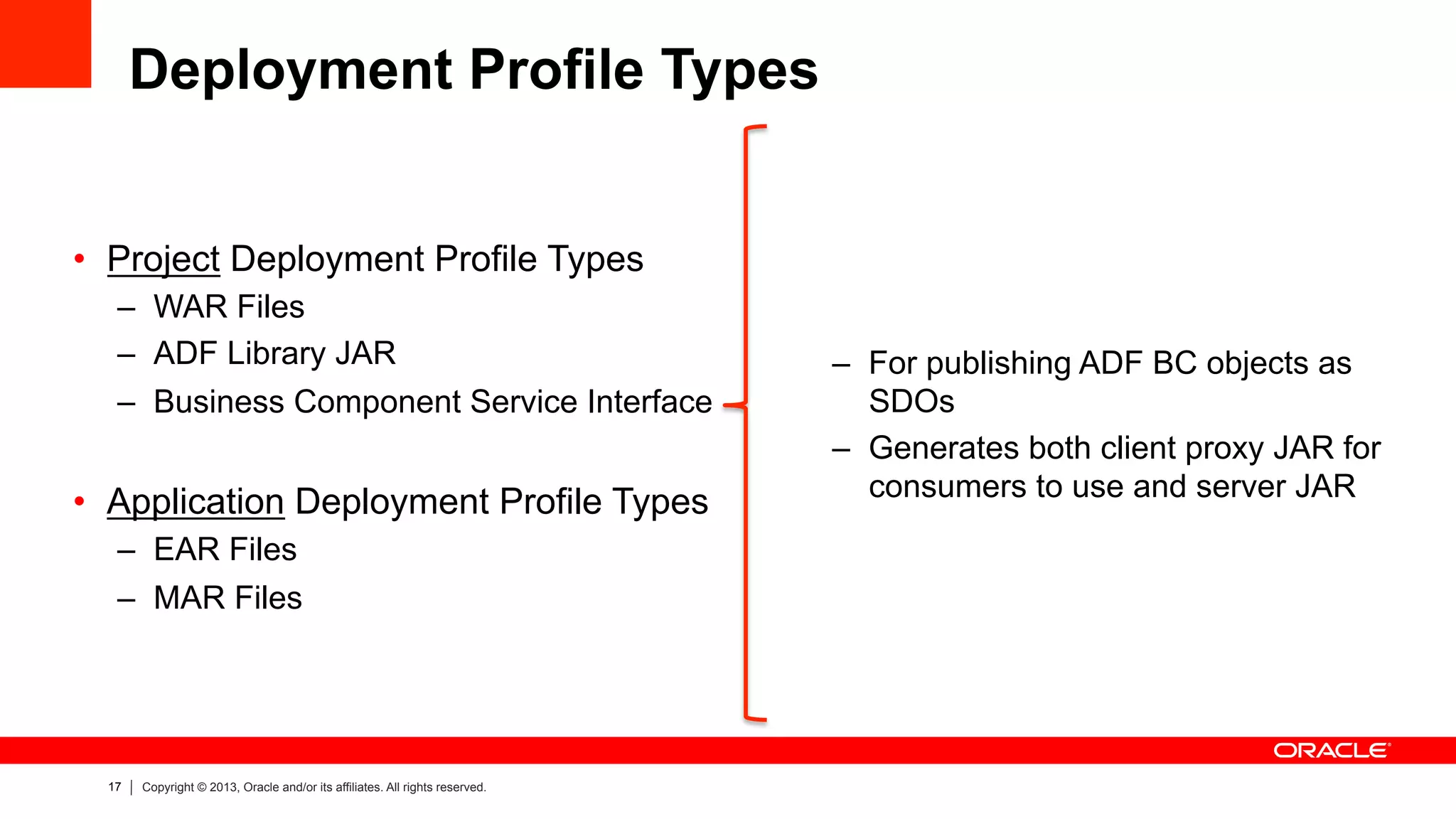 Deployment Profile Types

• Project Deployment Profile Types
– WAR Files
– ADF Library JAR
– Business Component Service Interface

• Application Deployment Profile Types
– EAR Files
– MAR Files

– For publishing ADF BC objects as SDOs
– Generates both client proxy JAR for consumers to use and server JAR

ORACLE

17 | Copyright © 2013, Oracle and/or its affiliates. All rights reserved.